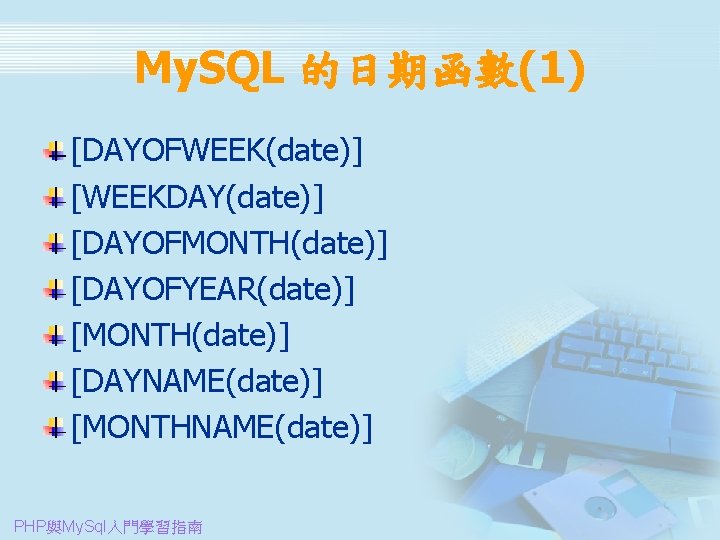 MySQL 的日期函數(1)

[DAYOFWEEK(date)]
[WEEKDAY(date)]
[DAYOFMONTH(date)]
[DAYOFYEAR(date)]
[MONTH(date)]
[DAYNAME(date)]
[MONTHNAME(date)]

PHP與MySql入門學習指南